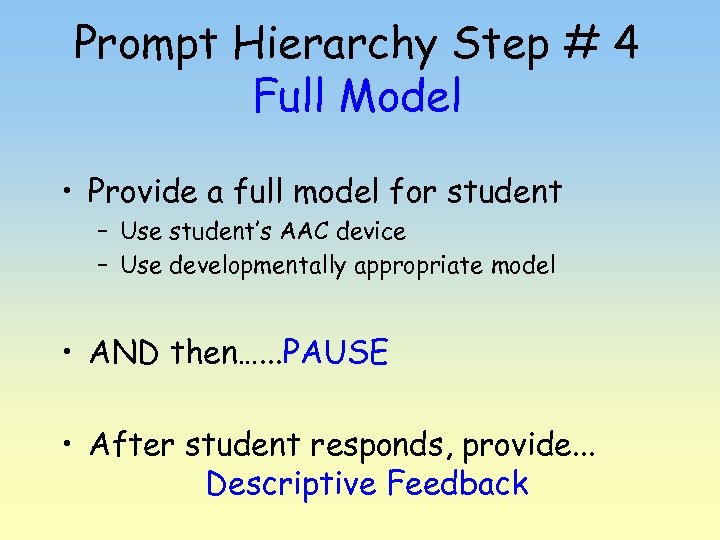 Prompt Hierarchy Step # 4
Full Model

• Provide a full model for student
– Use student's AAC device
– Use developmentally appropriate model

• AND then......PAUSE

• After student responds, provide...
Descriptive Feedback